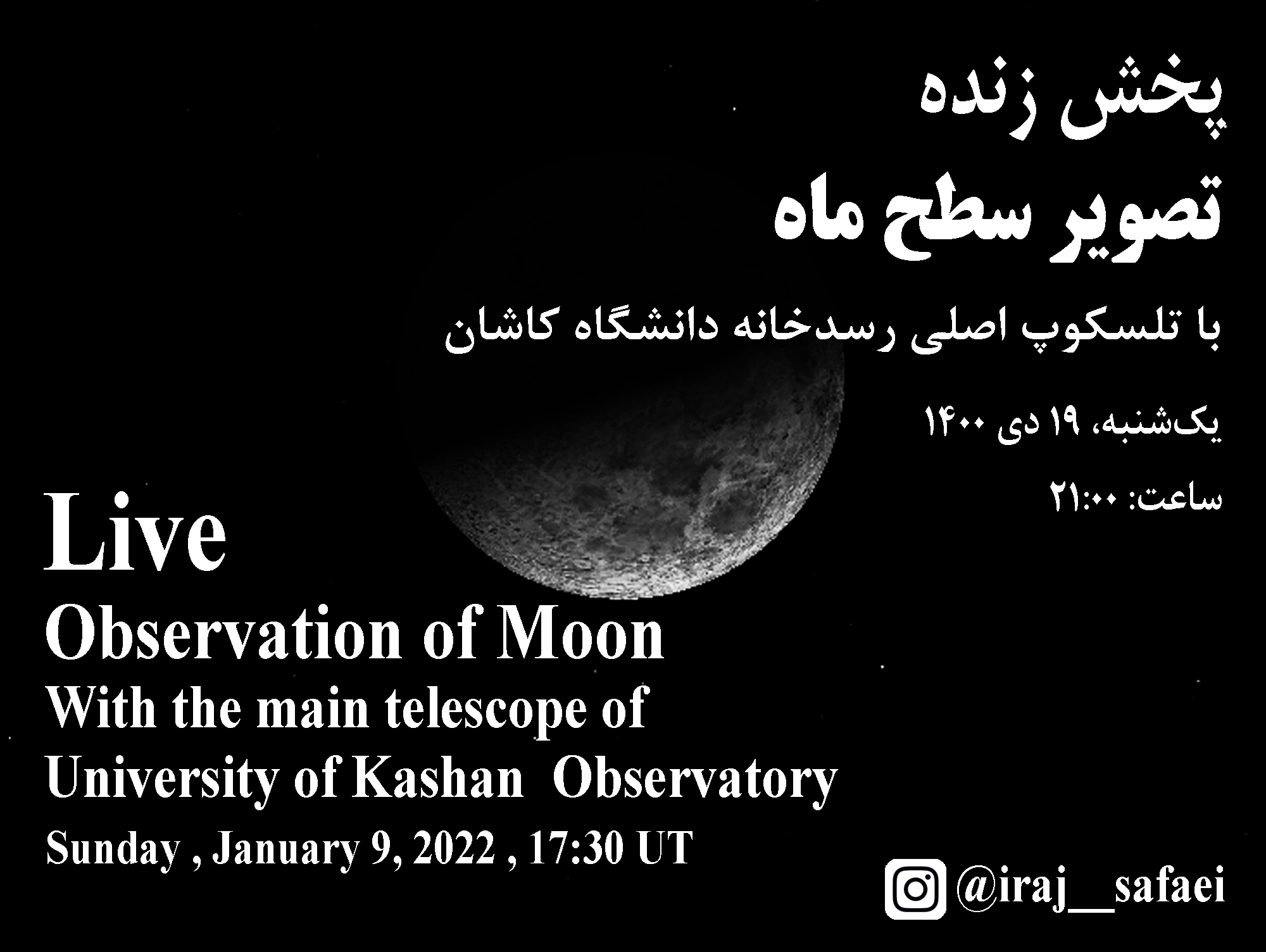 پخش زنده
تصویر سطح ماه

با تلسکوپ اصلی رسدخانه دانشگاه کاشان

یک‌شنبه، ۱۹ دی ۱۴۰۰

ساعت: ۲۱:۰۰

Live
Observation of Moon
With the main telescope of
University of Kashan Observatory
Sunday , January 9, 2022 , 17:30 UT

@iraj__safaei